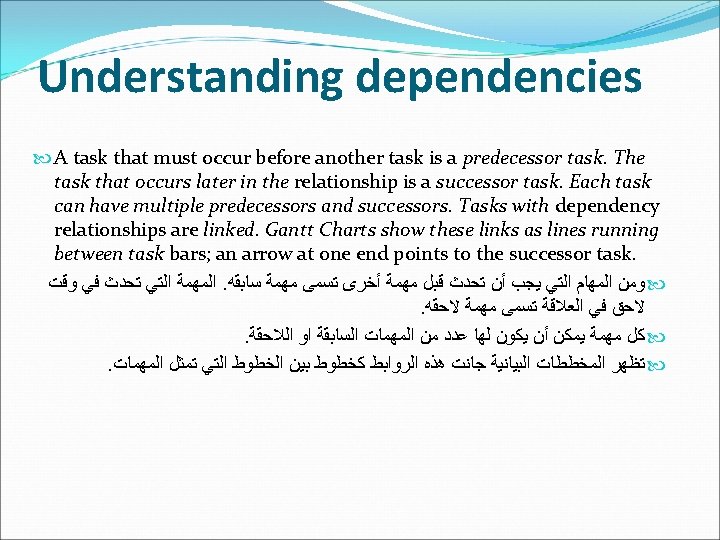 Understanding dependencies

A task that must occur before another task is a predecessor task. The task that occurs later in the relationship is a successor task. Each task can have multiple predecessors and successors. Tasks with dependency relationships are linked. Gantt Charts show these links as lines running between task bars; an arrow at one end points to the successor task.

ومن المهام التي يجب أن تحدث قبل مهمة أخرى تسمى مهمة سابقه. المهمة التي تحدث في وقت لاحق في العلاقة تسمى مهمة لاحقه.

كل مهمة يمكن أن يكون لها عدد من المهمات السابقة او اللاحقة.

تظهر المخططات البيانية جانت هذه الروابط كخطوط بين الخطوط التي تمثل المهمات.